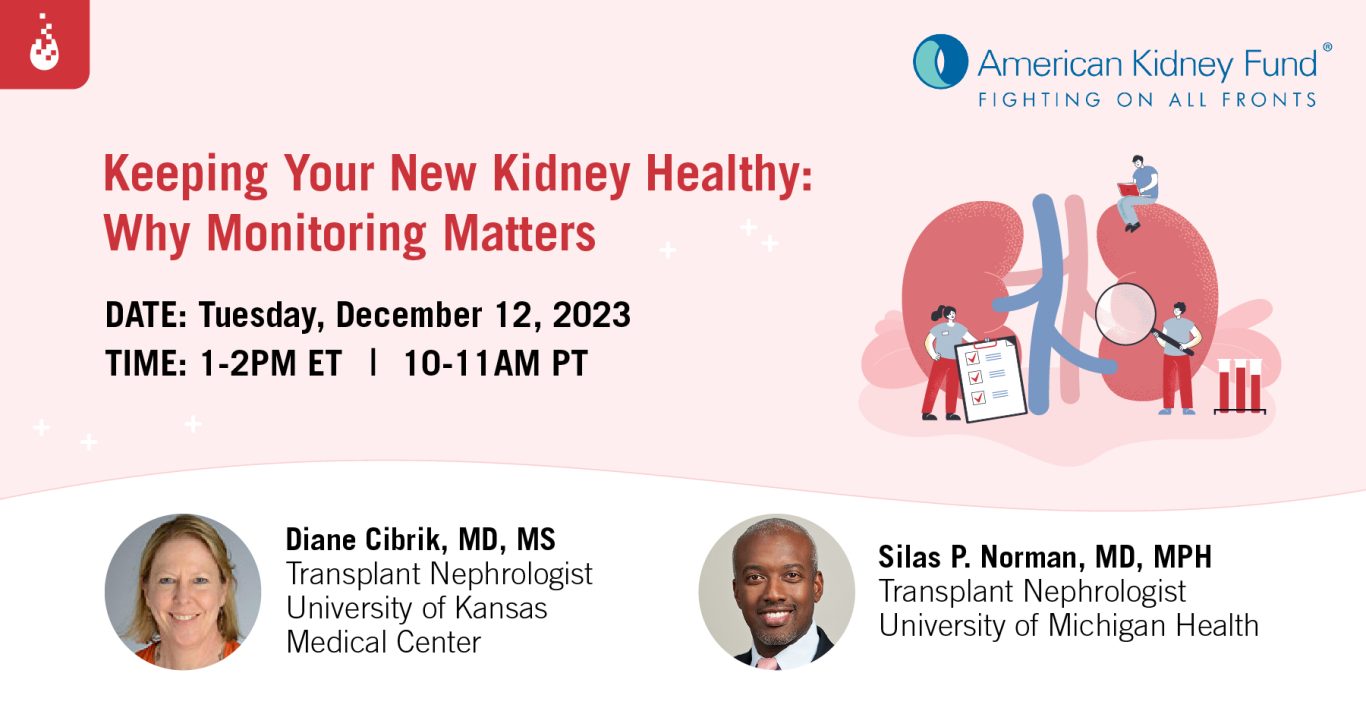 American Kidney Fund®
FIGHTING ON ALL FRONTS

Keeping Your New Kidney Healthy: Why Monitoring Matters

DATE: Tuesday, December 12, 2023
TIME: 1-2PM ET | 10-11AM PT

Diane Cibrik, MD, MS
Transplant Nephrologist
University of Kansas Medical Center

Silas P. Norman, MD, MPH
Transplant Nephrologist
University of Michigan Health